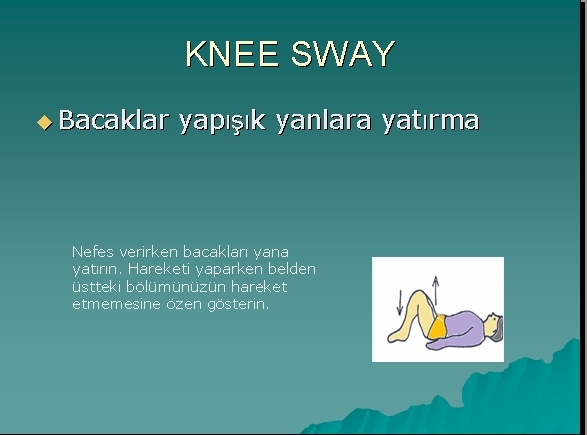 KNEE SWAY

Bacaklar yapışık yanlara yatırma

Nefes verirken bacakları yana yatırın. Hareketi yaparken belden üstteki bölümünüzün hareket etmemesine özen gösterin.